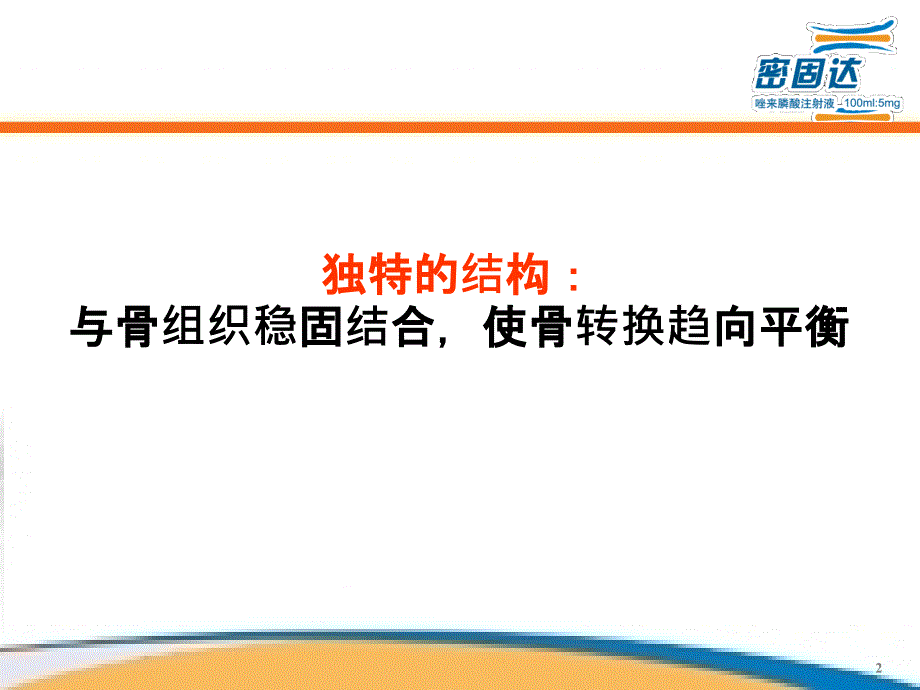 密固达
唑来膦酸注射液 100ml:5mg

独特的结构：
与骨组织稳固结合，使骨转换趋向平衡

2